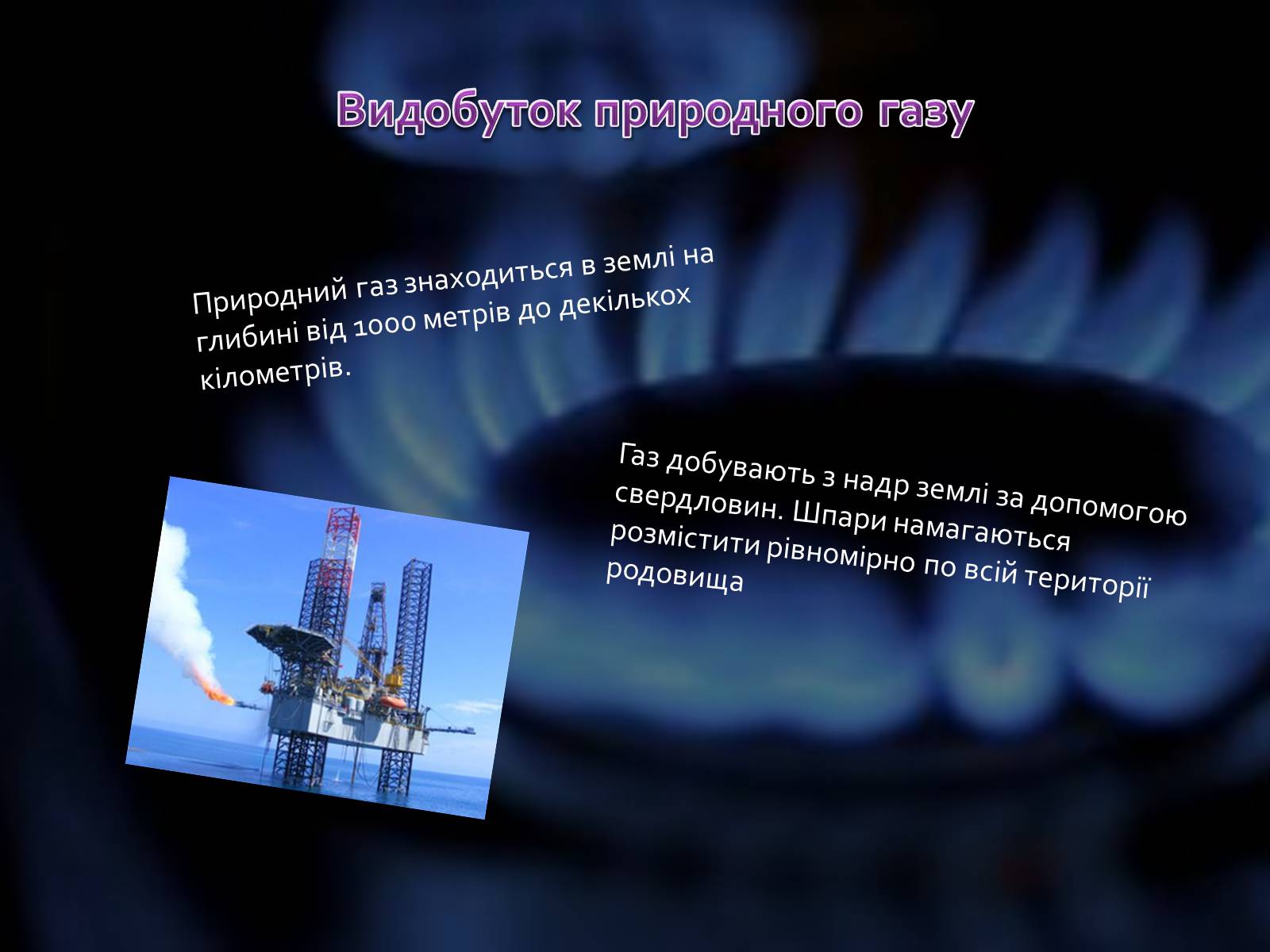 Видобуток природного газу

Природний газ знаходиться в землі на глибині від 1000 метрів до декількох кілометрів.

Газ добувають з надр землі за допомогою свердловин. Шпари намагаються розмістити рівномірно по всій території родовища